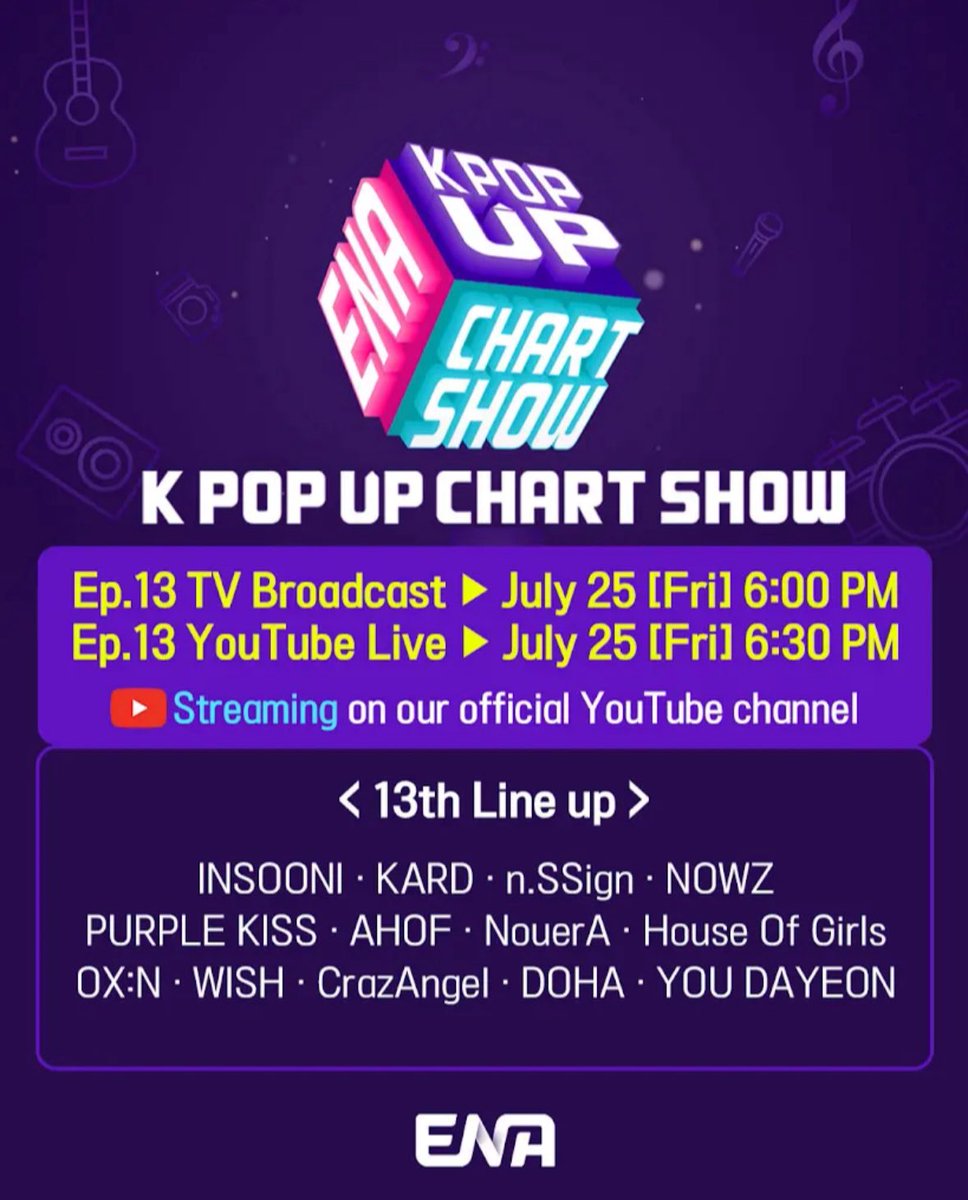 ENA KPOP UP CHART SHOW

K POP UP CHART SHOW

Ep.13 TV Broadcast ▶ July 25 [Fri] 6:00 PM
Ep.13 YouTube Live ▶ July 25 [Fri] 6:30 PM
Streaming on our official YouTube channel

< 13th Line up >

INSOONI · KARD · n.SSign · NOWZ
PURPLE KISS · AHOF · NouerA · House Of Girls
OX:N · WISH · CrazAngel · DOHA · YOU DAYEON

ENA